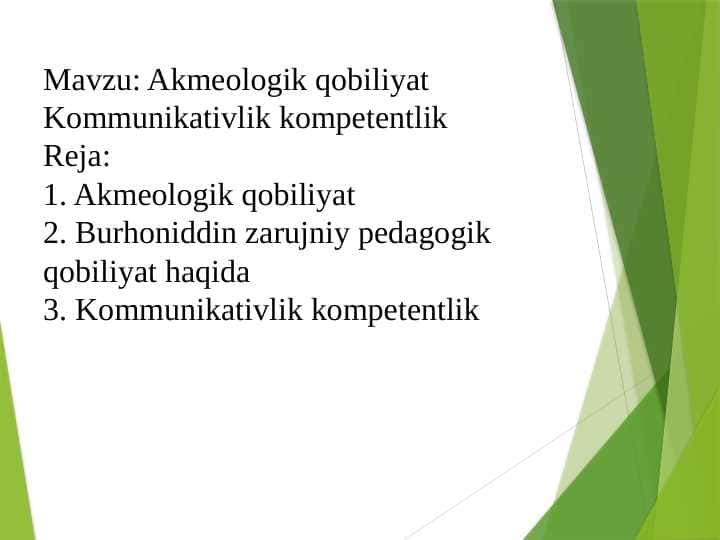 Mavzu: Akmeologik qobiliyat
Kommunikativlik kompetentlik
Reja:
1. Akmeologik qobiliyat
2. Burhoniddin zarujniy pedagogik qobiliyat haqida
3. Kommunikativlik kompetentlik